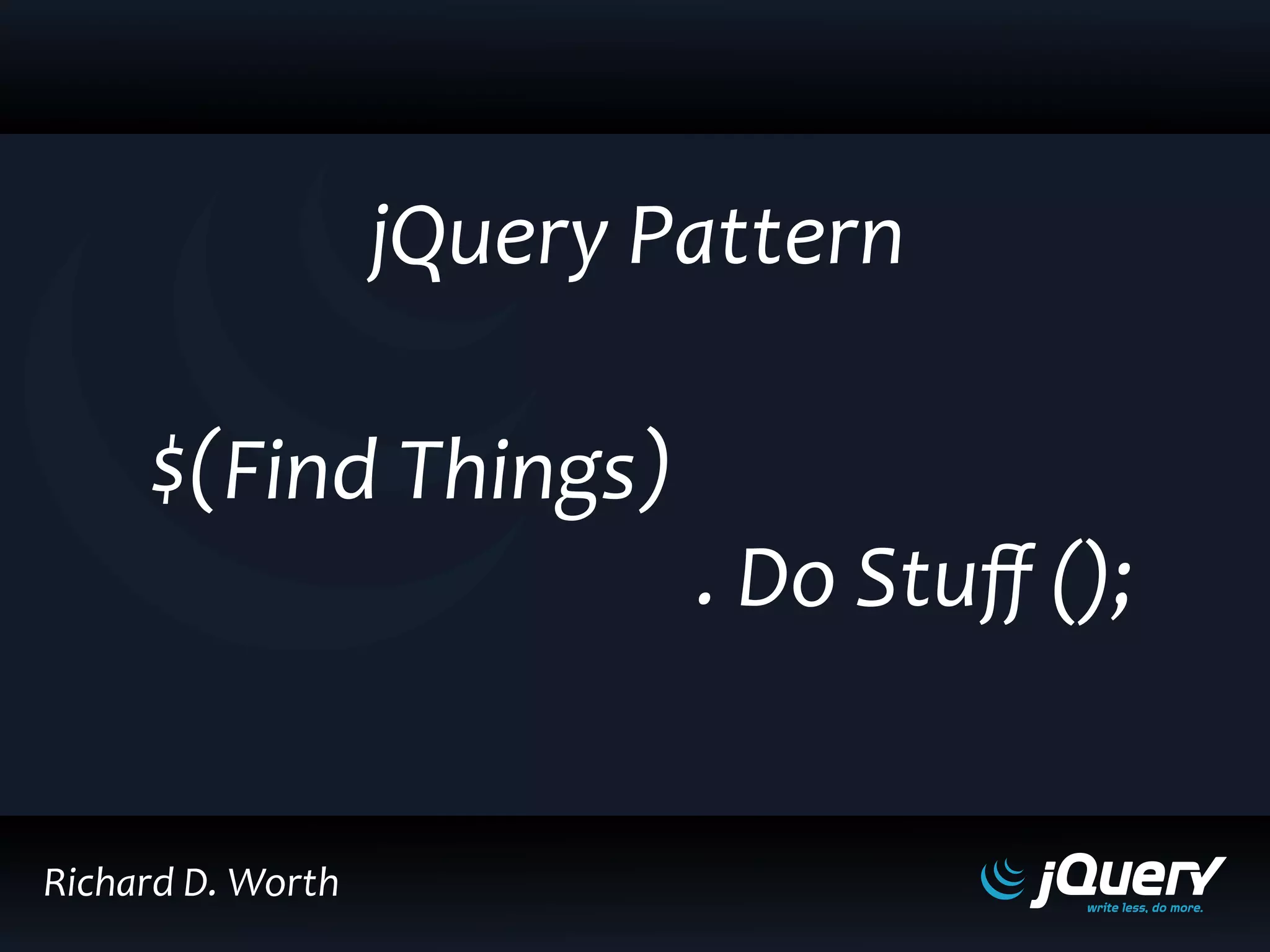 jQuery Pattern

$(Find Things)

. Do Stuff ();

Richard D. Worth

jQuery
write less, do more.